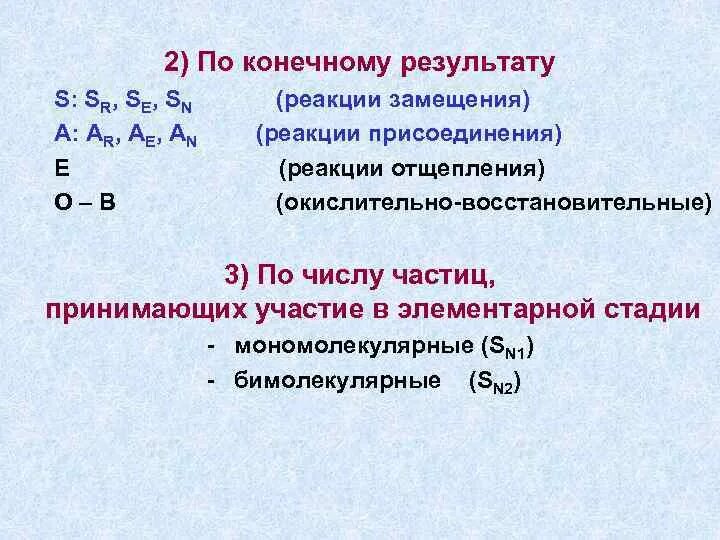 2) По конечному результату

S: $S_R$, $S_E$, $S_N$ (реакции замещения)

A: $A_R$, $A_E$, $A_N$ (реакции присоединения)

E (реакции отщепления)

O – B (окислительно-восстановительные)

3) По числу частиц, принимающих участие в элементарной стадии

- мономолекулярные ($S_{N1}$)
- бимолекулярные ($S_{N2}$)